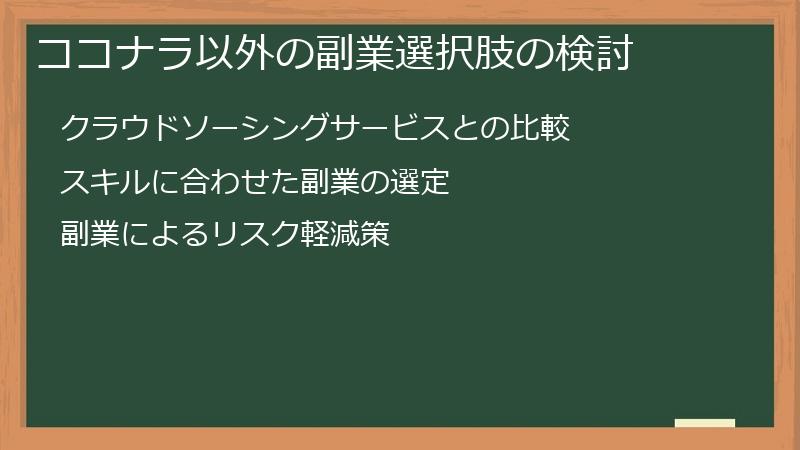 ココナラ以外の副業選択肢の検討

クラウドソーシングサービスとの比較

スキルに合わせた副業の選定

副業によるリスク軽減策